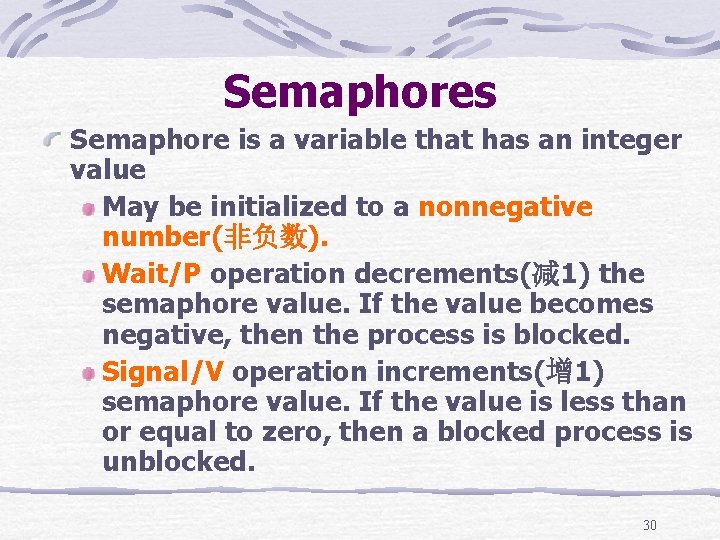 Semaphores

Semaphore is a variable that has an integer value

May be initialized to a nonnegative number(非负数).

Wait/P operation decrements(减1) the semaphore value. If the value becomes negative, then the process is blocked.

Signal/V operation increments(增1) semaphore value. If the value is less than or equal to zero, then a blocked process is unblocked.

30